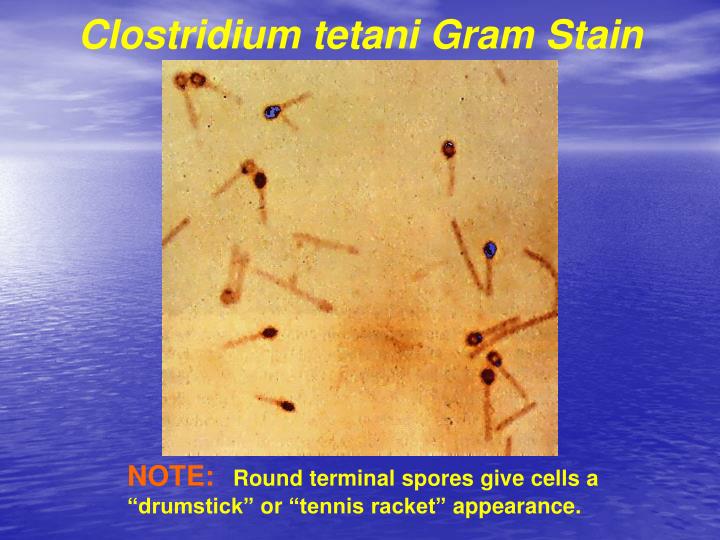 Clostridium tetani Gram Stain

NOTE: Round terminal spores give cells a “drumstick” or “tennis racket” appearance.